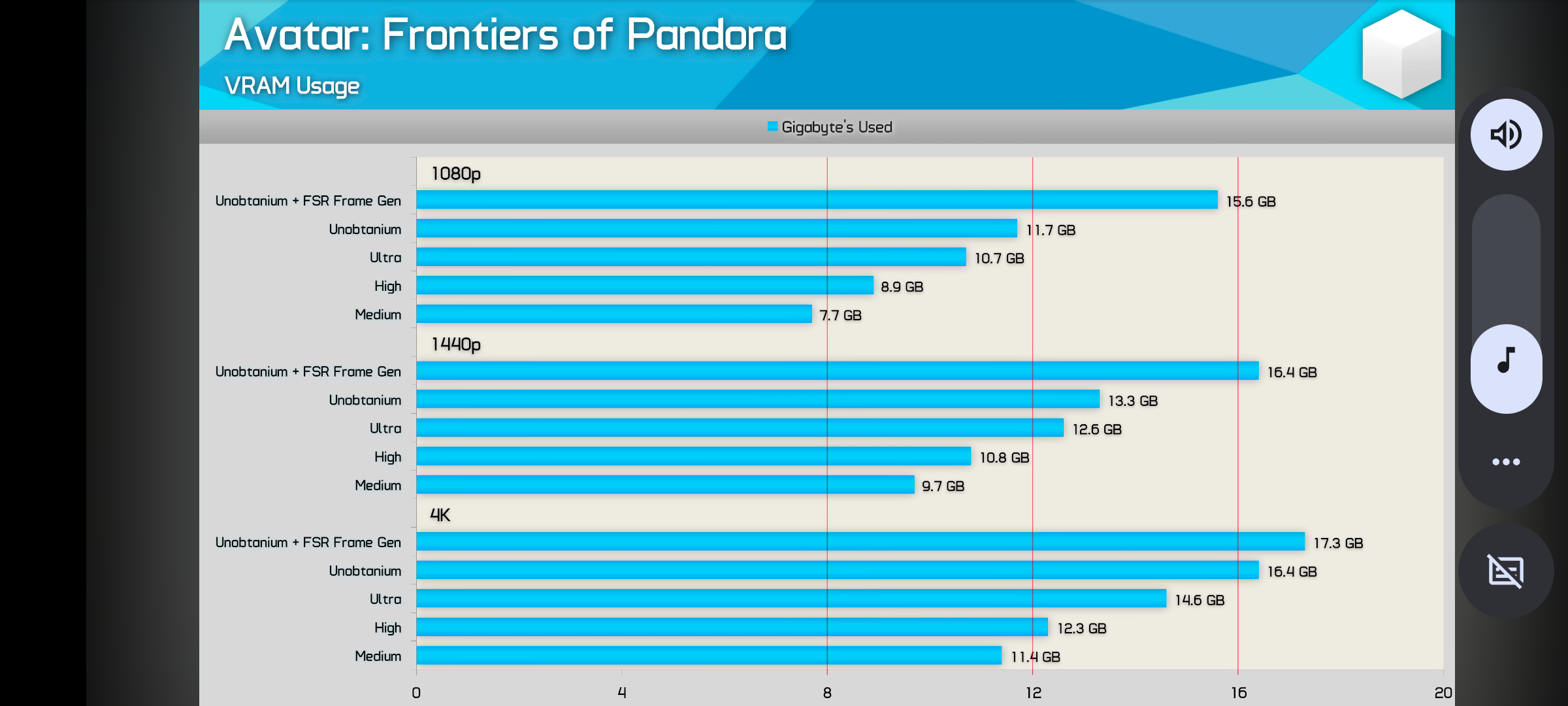 Avatar: Frontiers of Pandora
VRAM Usage

Gigabyte's Used

1080p
Unobtanium + FSR Frame Gen 15.6 GB
Unobtanium 11.7 GB
Ultra 10.7 GB
High 8.9 GB
Medium 7.7 GB

1440p
Unobtanium + FSR Frame Gen 16.4 GB
Unobtanium 13.3 GB
Ultra 12.6 GB
High 10.8 GB
Medium 9.7 GB

4K
Unobtanium + FSR Frame Gen 17.3 GB
Unobtanium 16.4 GB
Ultra 14.6 GB
High 12.3 GB
Medium 11.4 GB

0 4 8 12 16 20